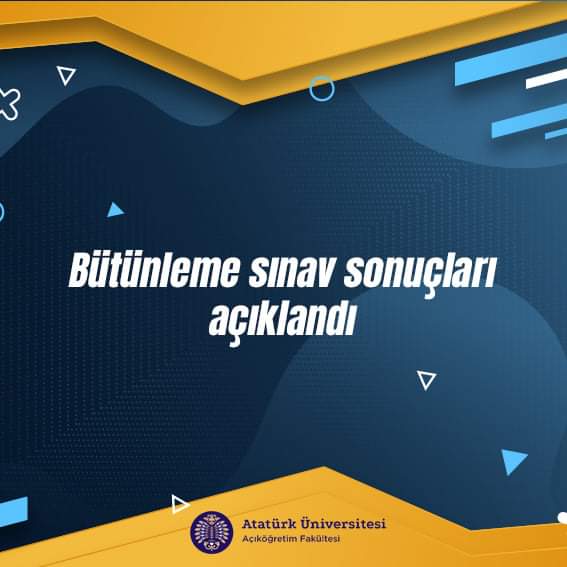 Bütünleme sınav sonuçları açıklandı

Atatürk Üniversitesi
Açıköğretim Fakültesi